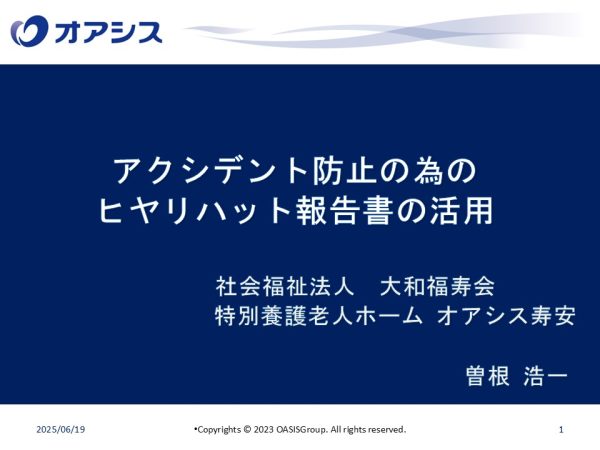 オアシス

アクシデント防止の為の
ヒヤリハット報告書の活用

社会福祉法人　大和福寿会
特別養護老人ホーム オアシス寿安

曽根 浩一

2025/06/19

•Copyrights © 2023 OASISGroup. All rights reserved.

1